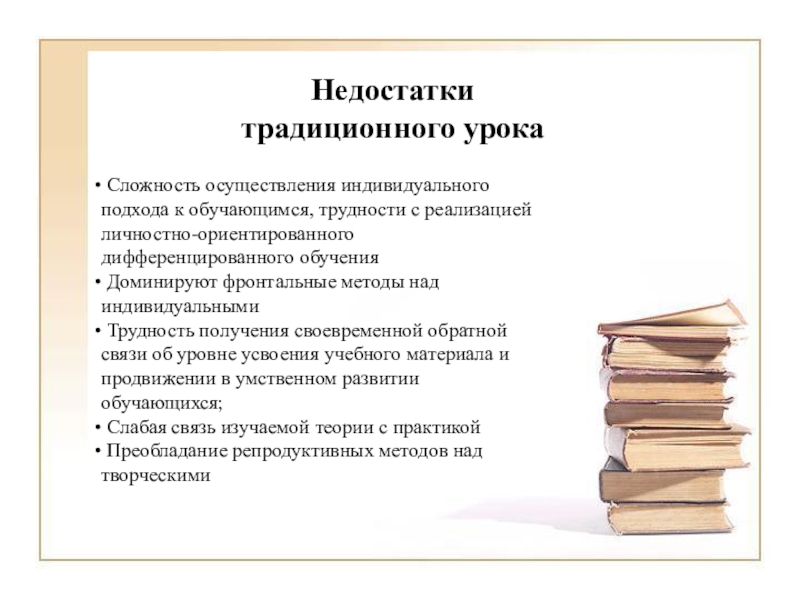 Недостатки традиционного урока

• Сложность осуществления индивидуального подхода к обучающимся, трудности с реализацией личностно-ориентированного дифференцированного обучения
• Доминируют фронтальные методы над индивидуальными
• Трудность получения своевременной обратной связи об уровне усвоения учебного материала и продвижении в умственном развитии обучающихся;
• Слабая связь изучаемой теории с практикой
• Преобладание репродуктивных методов над творческими